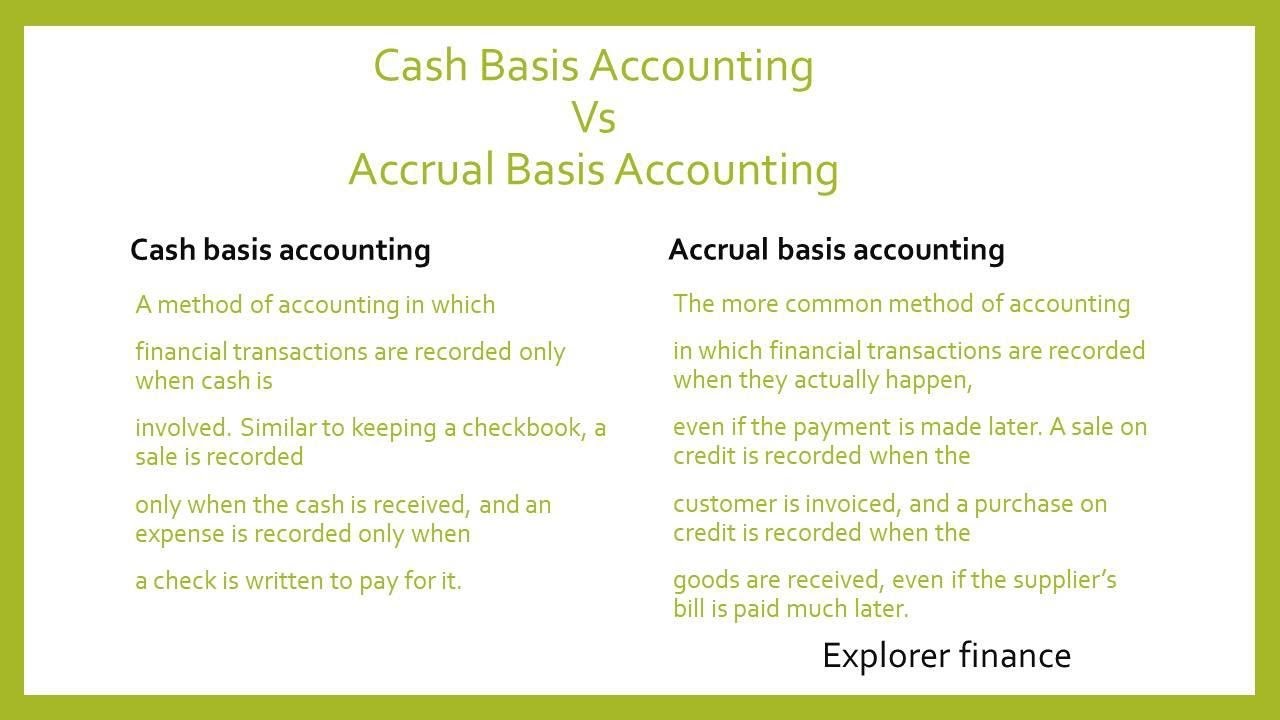 Cash Basis Accounting
Vs
Accrual Basis Accounting

Cash basis accounting

A method of accounting in which

financial transactions are recorded only when cash is

involved. Similar to keeping a checkbook, a sale is recorded

only when the cash is received, and an expense is recorded only when

a check is written to pay for it.

Accrual basis accounting

The more common method of accounting

in which financial transactions are recorded when they actually happen,

even if the payment is made later. A sale on credit is recorded when the

customer is invoiced, and a purchase on credit is recorded when the

goods are received, even if the supplier's bill is paid much later.

Explorer finance